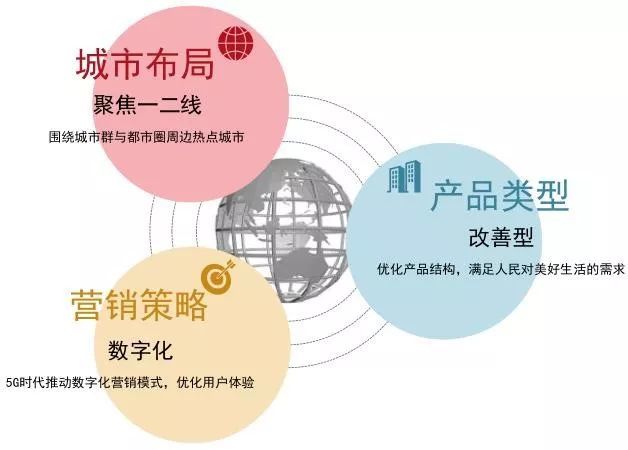 城市布局
聚焦一二线
围绕城市群与都市圈周边热点城市

产品类型
改善型
优化产品结构，满足人民对美好生活的需求

营销策略
数字化
5G时代推动数字化营销模式，优化用户体验